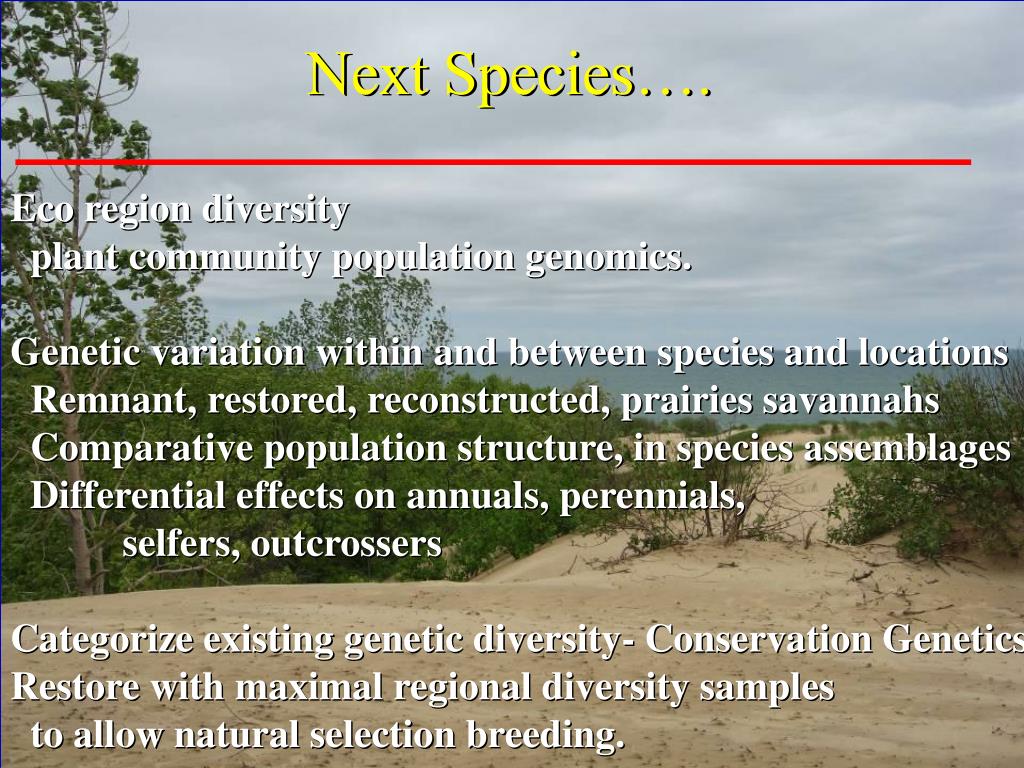 Next Species….

Eco region diversity
plant community population genomics.

Genetic variation within and between species and locations
Remnant, restored, reconstructed, prairies savannahs
Comparative population structure, in species assemblages
Differential effects on annuals, perennials,
selfers, outcrossers

Categorize existing genetic diversity- Conservation Genetics
Restore with maximal regional diversity samples
to allow natural selection breeding.